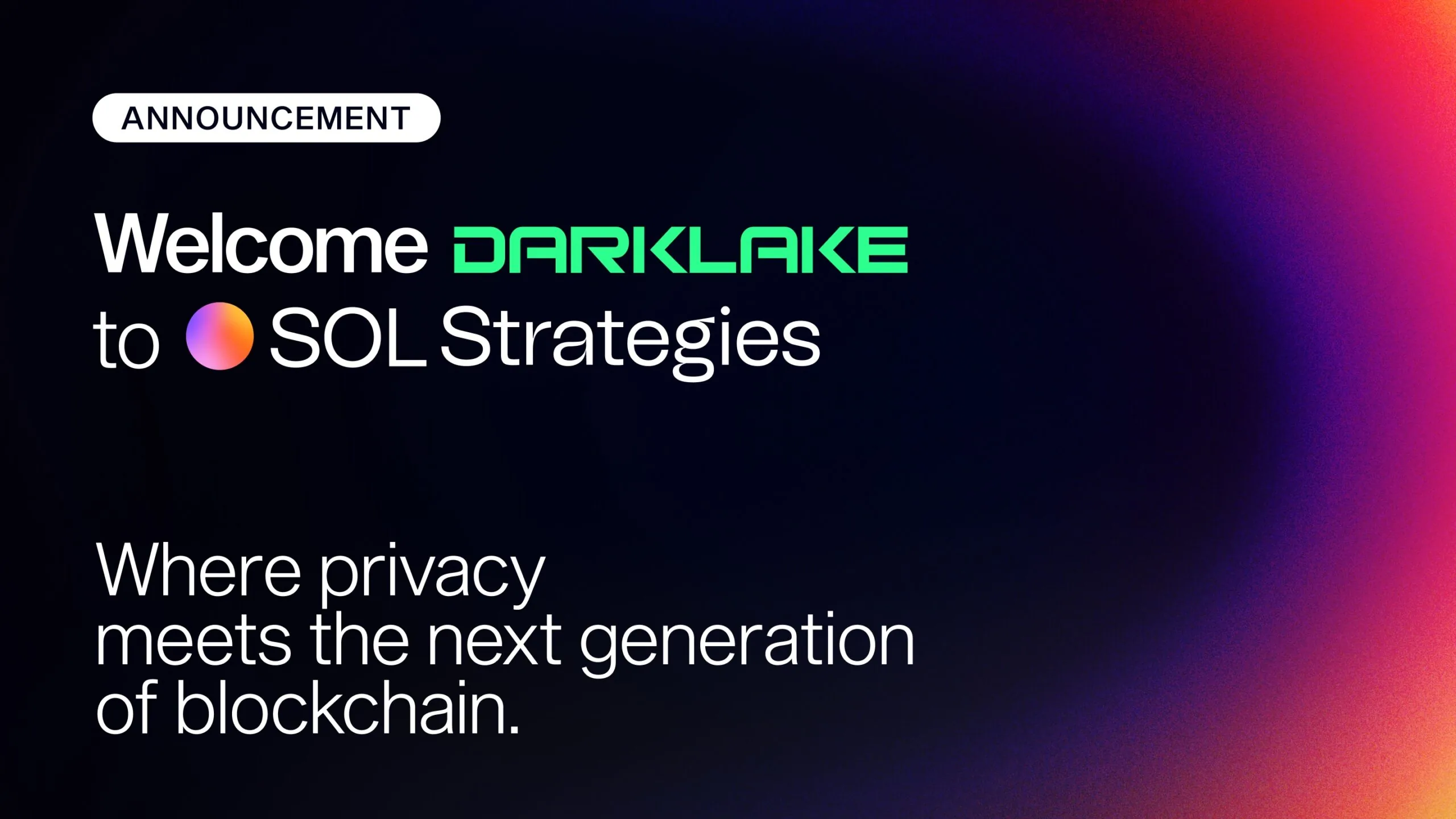 ANNOUNCEMENT

Welcome DARKLAKE to SOL Strategies

Where privacy meets the next generation of blockchain.